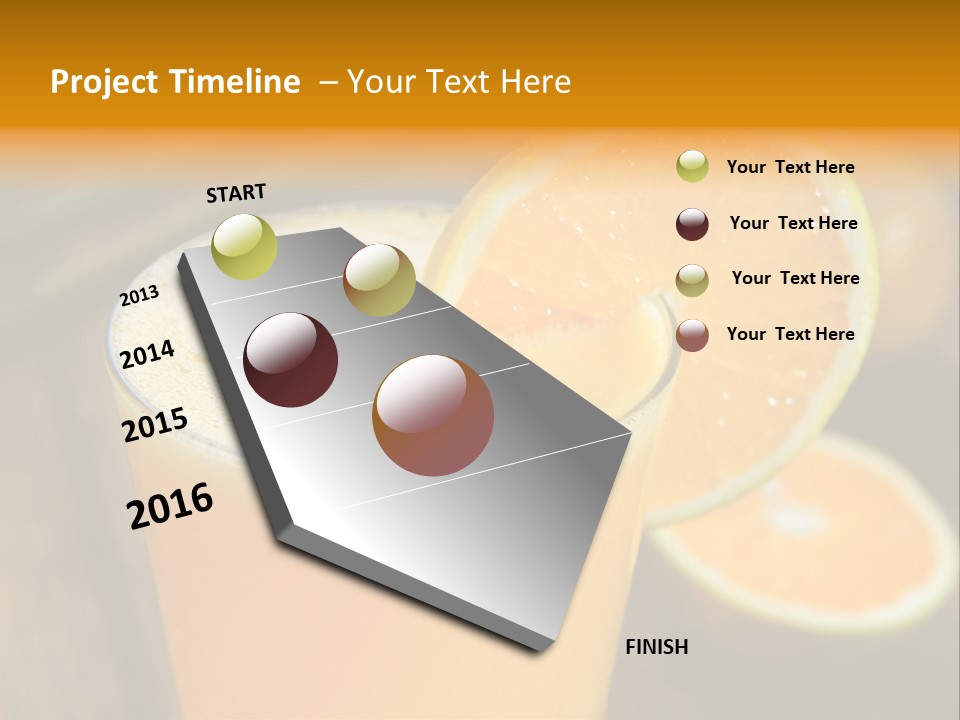 Project Timeline – Your Text Here

START

2013

2014

2015

2016

FINISH

Your Text Here

Your Text Here

Your Text Here

Your Text Here